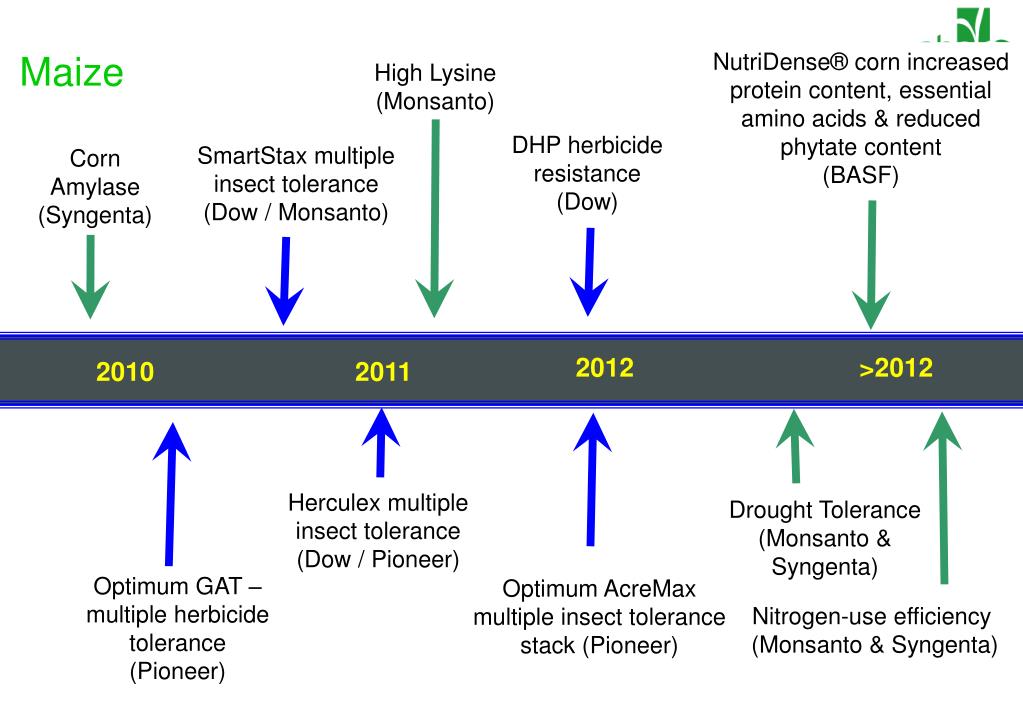 Maize

Corn Amylase (Syngenta)

SmartStax multiple insect tolerance (Dow / Monsanto)

High Lysine (Monsanto)

DHP herbicide resistance (Dow)

NutriDense® corn increased protein content, essential amino acids & reduced phytate content (BASF)

2010

2011

2012

>2012

Optimum GAT – multiple herbicide tolerance (Pioneer)

Herculex multiple insect tolerance (Dow / Pioneer)

Optimum AcreMax multiple insect tolerance stack (Pioneer)

Drought Tolerance (Monsanto & Syngenta)

Nitrogen-use efficiency (Monsanto & Syngenta)